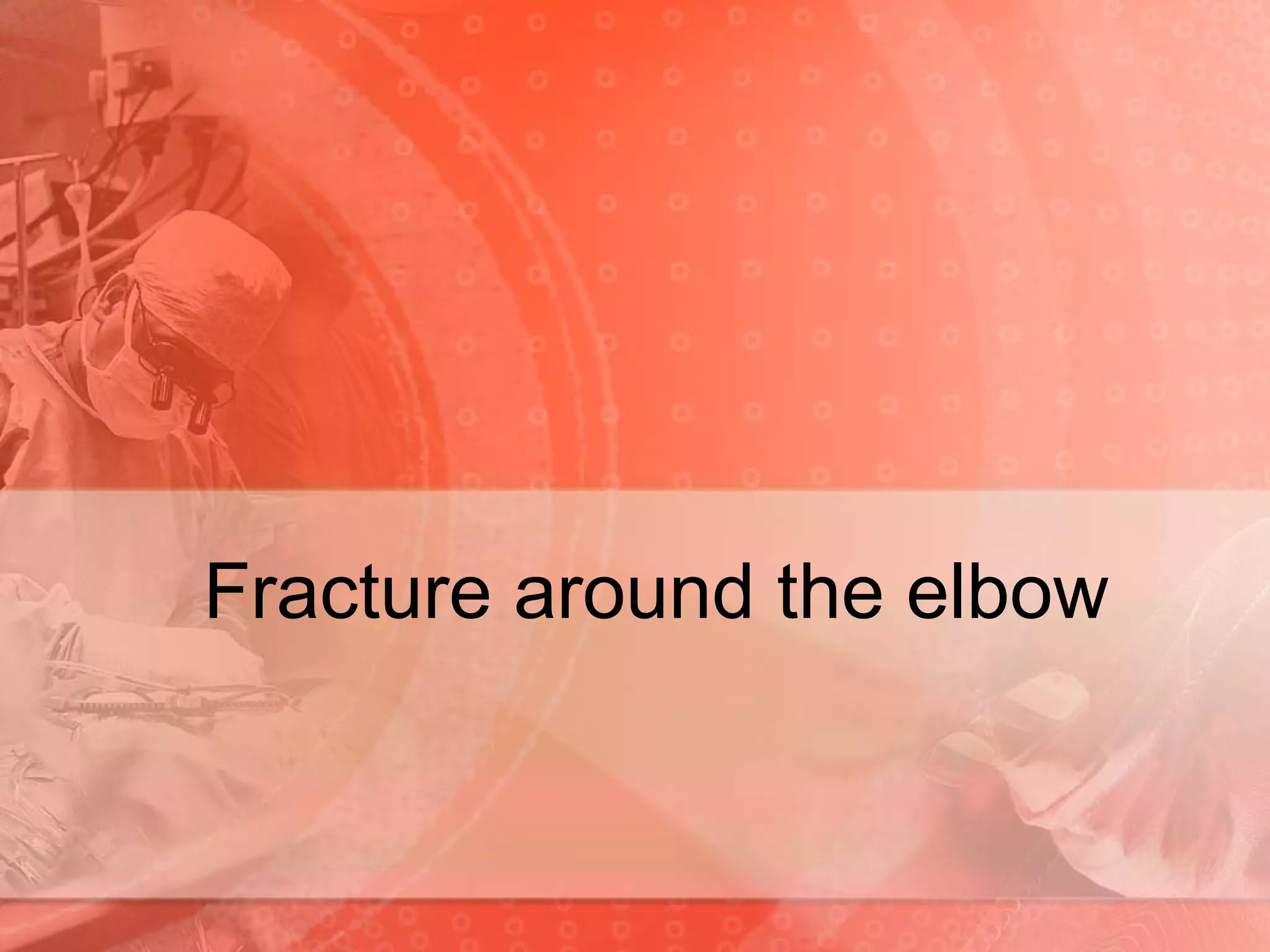 Fracture around the elbow